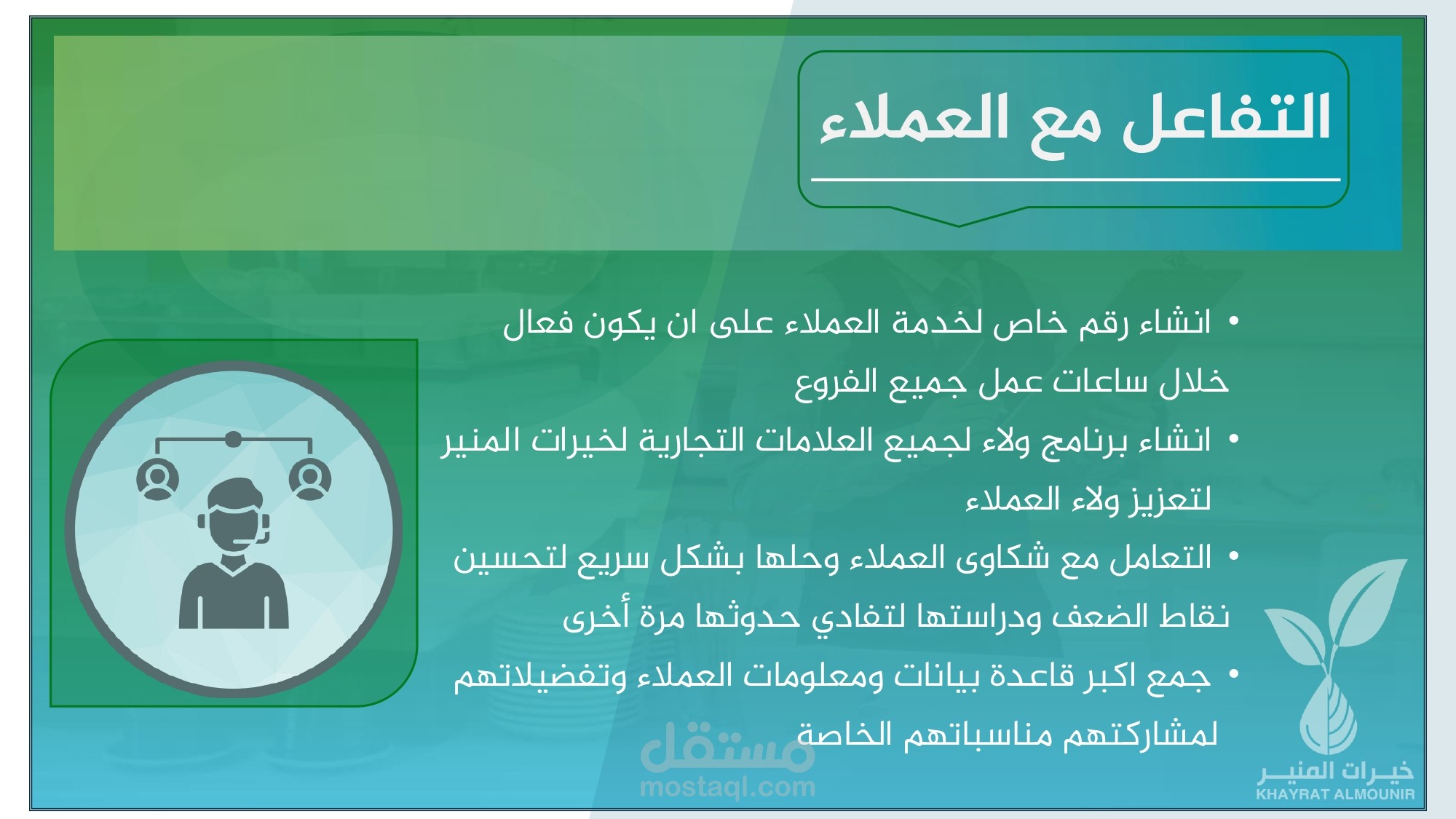 التفاعل مع العملاء

• انشاء رقم خاص لخدمة العملاء على ان يكون فعال خلال ساعات عمل جميع الفروع
• انشاء برنامج ولاء لجميع العلامات التجارية لخيرات المنير لتعزيز ولاء العملاء
• التعامل مع شكاوى العملاء وحلها بشكل سريع لتحسين نقاط الضعف ودراستها لتفادي حدوثها مرة أخرى
• جمع اكبر قاعدة بيانات ومعلومات العملاء وتفضيلاتهم لمشاركتهم مناسباتهم الخاصة

مستقل
mostaql.com

خيرات المنير
KHAYRAT ALMOUNIR